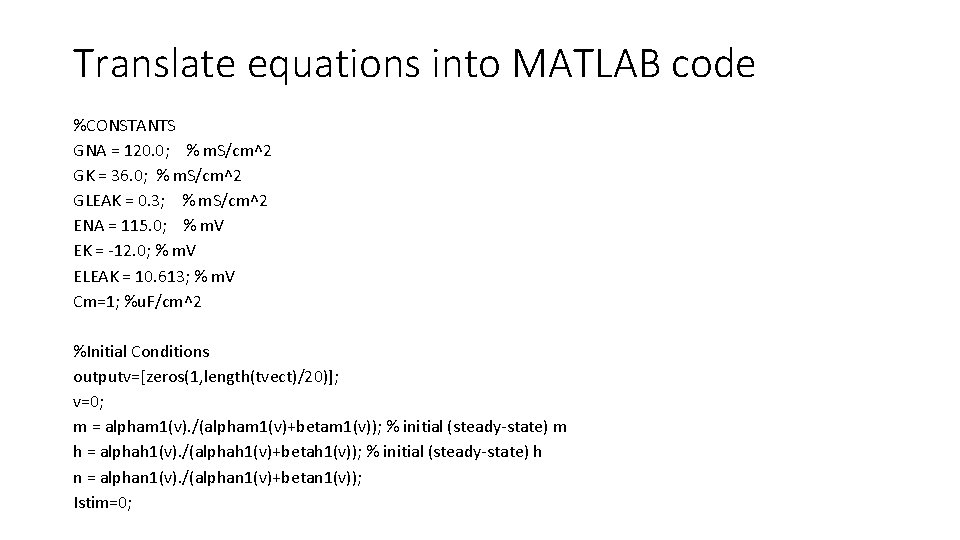 Translate equations into MATLAB code

%CONSTANTS
GNA = 120.0; % mS/cm^2
GK = 36.0; % mS/cm^2
GLEAK = 0.3; % mS/cm^2
ENA = 115.0; % mV
EK = -12.0; % mV
ELEAK = 10.613; % mV
Cm=1; %uF/cm^2

%Initial Conditions
outputv=[zeros(1,length(tvect)/20)];
v=0;
m = alpham1(v)./(alpham1(v)+betam1(v)); % initial (steady-state) m
h = alphah1(v)./(alphah1(v)+betah1(v)); % initial (steady-state) h
n = alphan1(v)./(alphan1(v)+betan1(v));
Istim=0;